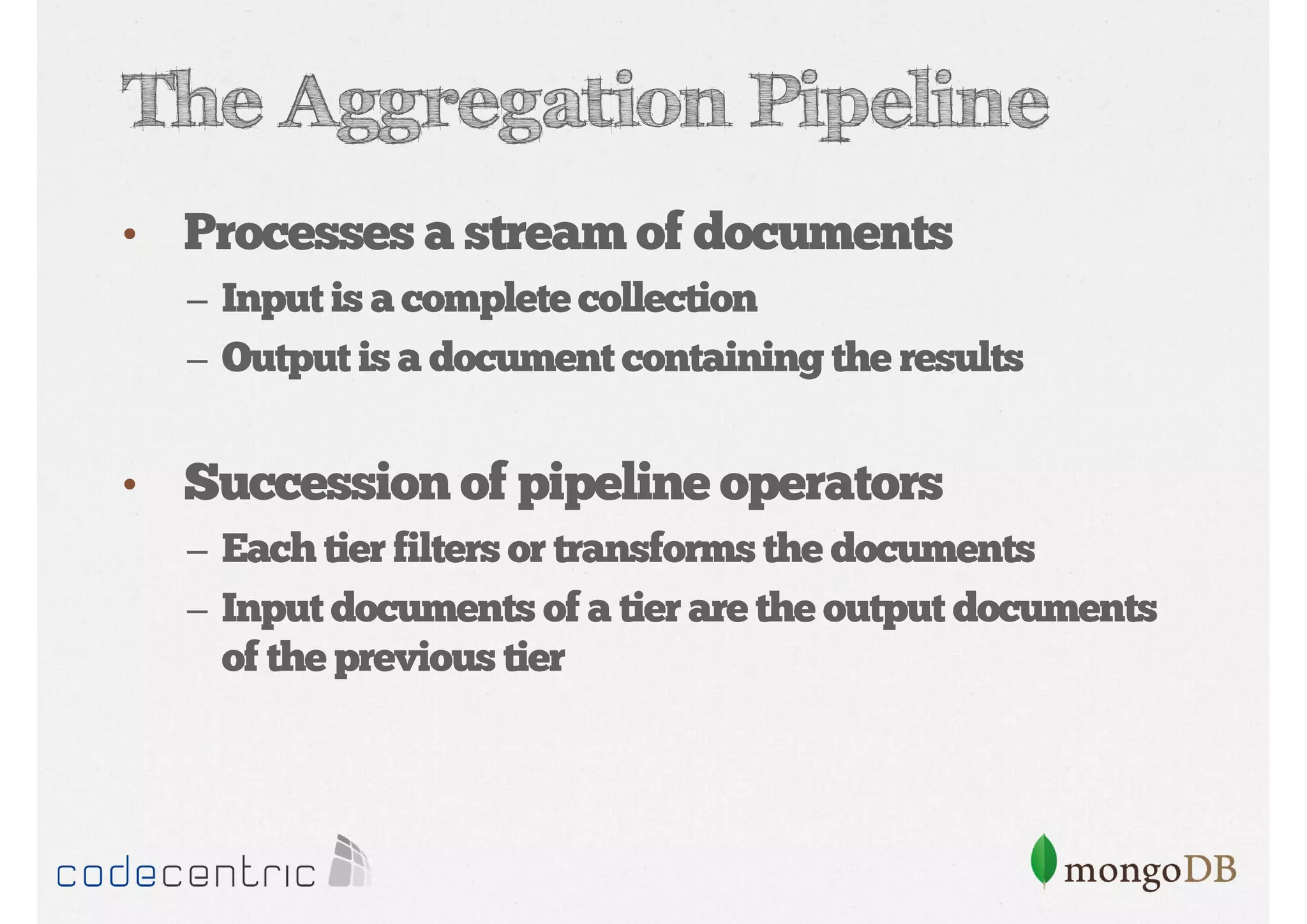 The Aggregation Pipeline

• Processes a stream of documents
– Input is a complete collection
– Output is a document containing the results

• Succession of pipeline operators
– Each tier filters or transforms the documents
– Input documents of a tier are the output documents of the previous tier

codecentric

mongoDB